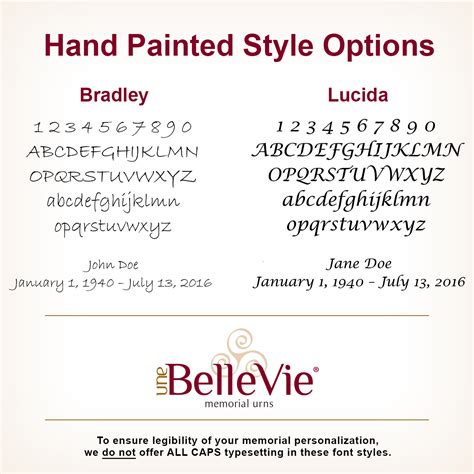 Hand Painted Style Options

Bradley

1 2 3 4 5 6 7 8 9 0
ABCDEFGHIJKLMN
OPQRSTUVWXYZ
abcdefghijklmn
opqrstuvwxyz

John Doe
January 1, 1940 - July 13, 2016

Lucida

1 2 3 4 5 6 7 8 9 0
ABCDEFGHIJKLMN
OPQRSTUVWXYZ
abcdefghijklmn
opqrstuvwxyz

Jane Doe
January 1, 1940 - July 13, 2016

une BelleVie®
memorial urns

To ensure legibility of your memorial personalization, we do not offer ALL CAPS typesetting in these font styles.